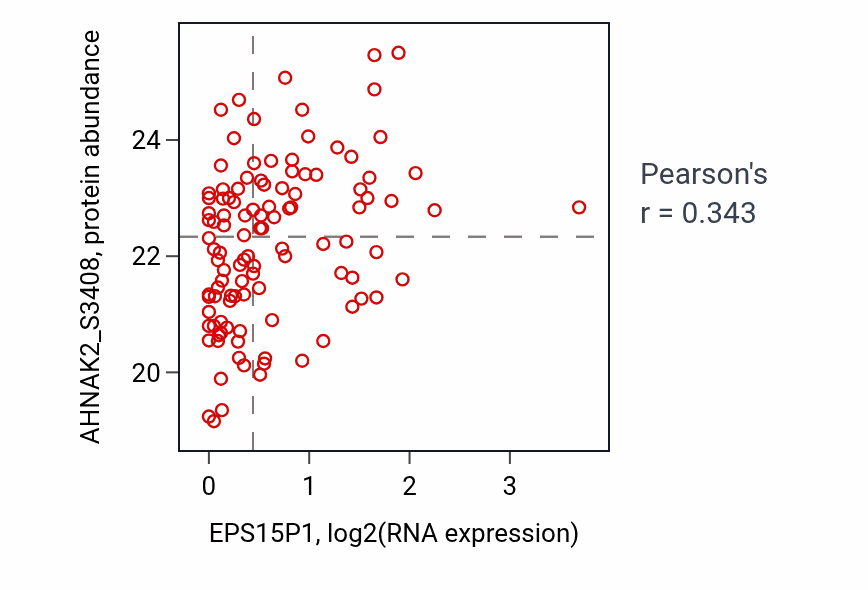 AHNAK2_S3408, protein abundance

24
22
20

0
1
2
3

EPS15P1, log2(RNA expression)

Pearson's
r = 0.343